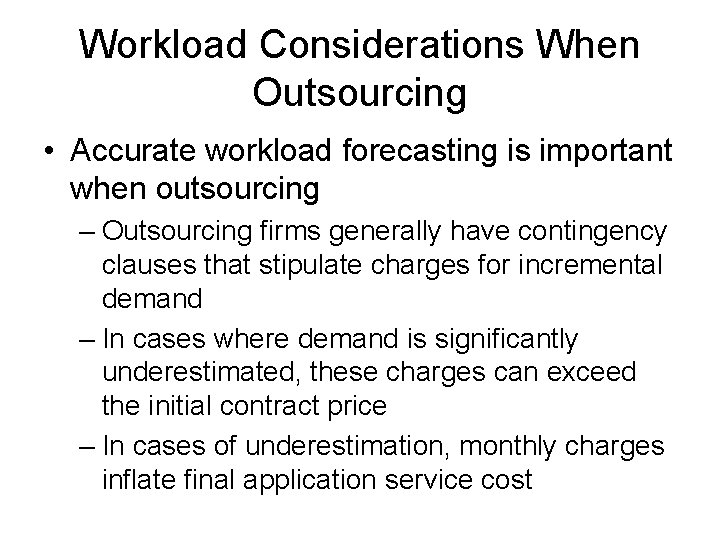 Workload Considerations When Outsourcing

• Accurate workload forecasting is important when outsourcing

– Outsourcing firms generally have contingency clauses that stipulate charges for incremental demand

– In cases where demand is significantly underestimated, these charges can exceed the initial contract price

– In cases of underestimation, monthly charges inflate final application service cost